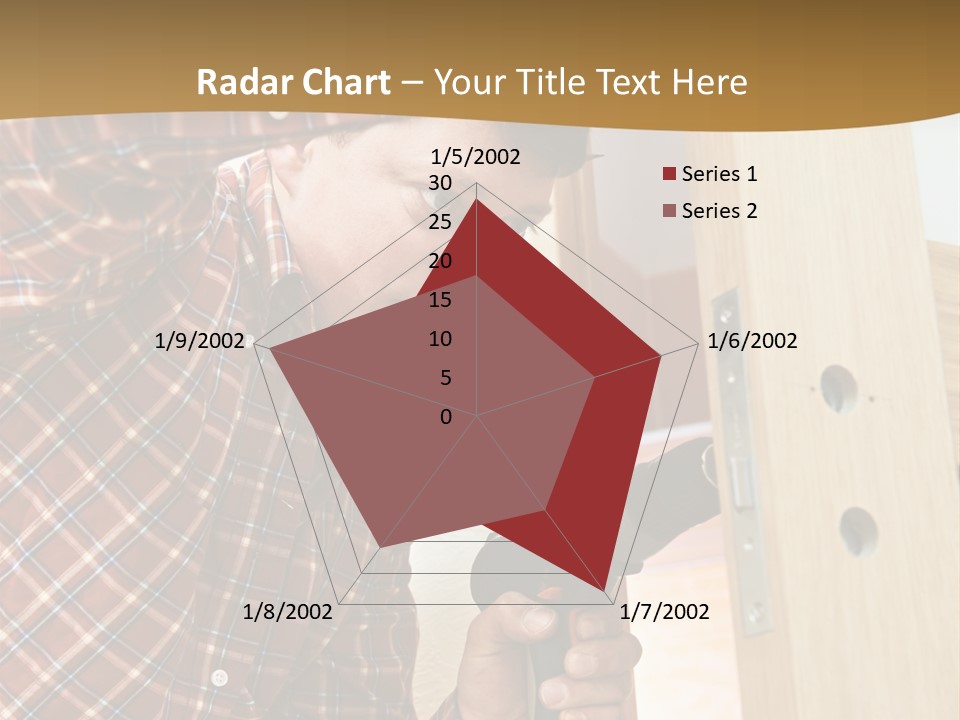 Radar Chart – Your Title Text Here

1/5/2002

30
25
20
15
10
5
0

1/6/2002

1/7/2002

1/8/2002

1/9/2002

Series 1
Series 2